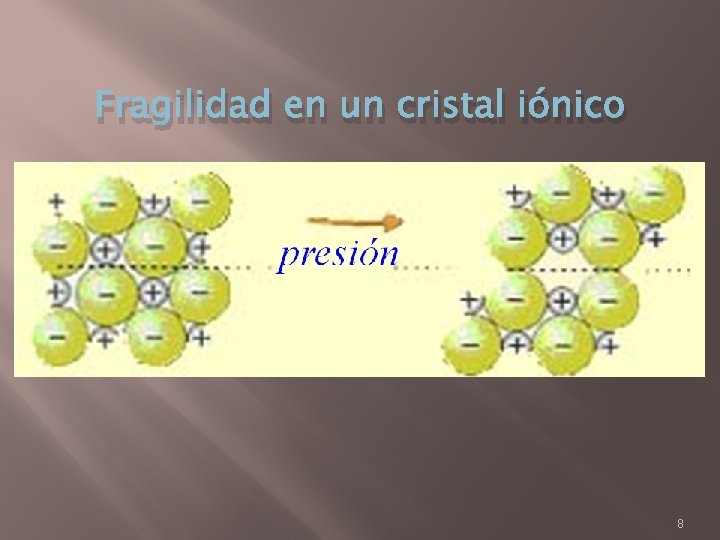 Fragilidad en un cristal iónico

presión

8